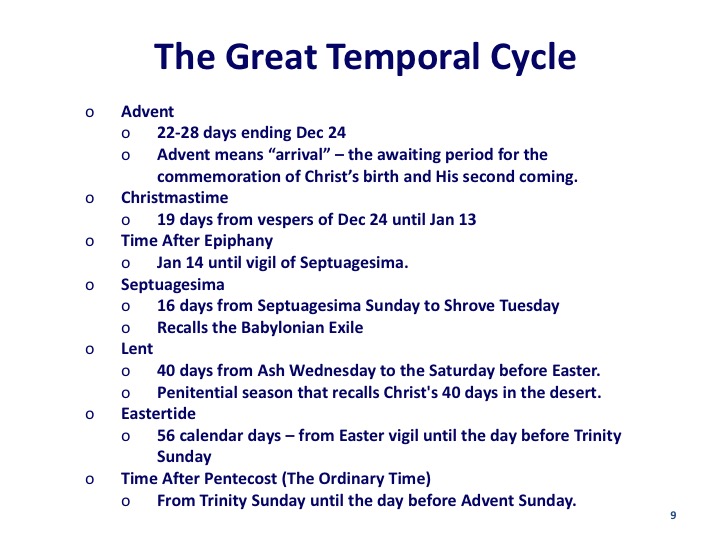 The Great Temporal Cycle

o Advent
  o 22-28 days ending Dec 24
  o Advent means “arrival” – the awaiting period for the commemoration of Christ’s birth and His second coming.
o Christmastime
  o 19 days from vespers of Dec 24 until Jan 13
o Time After Epiphany
  o Jan 14 until vigil of Septuagesima.
o Septuagesima
  o 16 days from Septuagesima Sunday to Shrove Tuesday
  o Recalls the Babylonian Exile
o Lent
  o 40 days from Ash Wednesday to the Saturday before Easter.
  o Penitential season that recalls Christ's 40 days in the desert.
o Eastertide
  o 56 calendar days – from Easter vigil until the day before Trinity Sunday
o Time After Pentecost (The Ordinary Time)
  o From Trinity Sunday until the day before Advent Sunday.

9